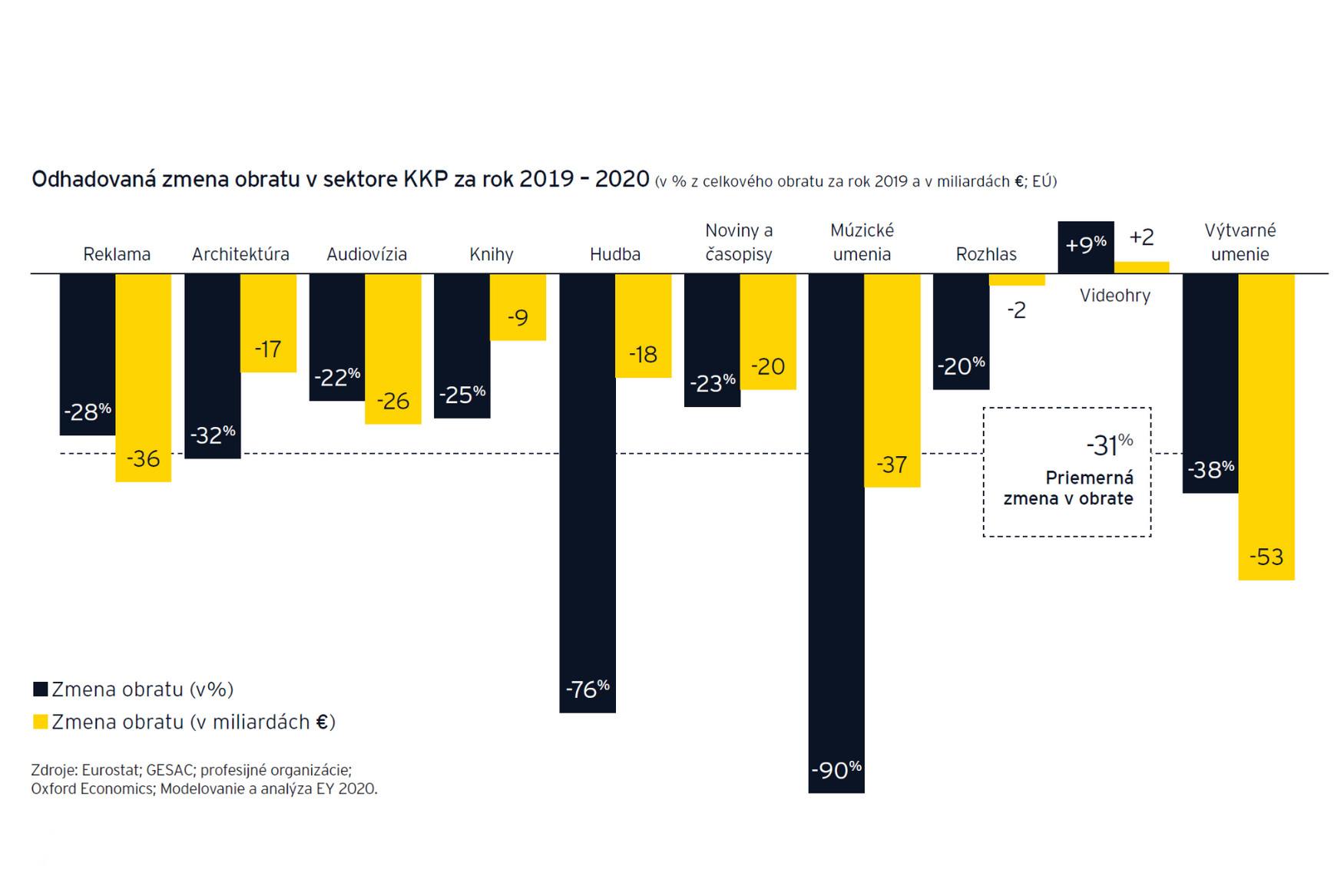 Odhadovaná zmena obratu v sektore KKP za rok 2019 – 2020 (v % z celkového obratu za rok 2019 a v miliardách €; EÚ)

Reklama
-28%
-36

Architektúra
-32%
-17

Audiovízia
-22%
-26

Knihy
-25%
-9

Hudba
-76%
-18

Noviny a časopisy
-23%
-20

Múzické umenia
-90%
-37

Rozhlas
-20%
-2

+9%
+2
Videohry

Výtvarné umenie
-38%
-53

-31%
Priemerná zmena v obrate

Zmena obratu (v%)
Zmena obratu (v miliardách €)

Zdroje: Eurostat; GESAC; profesijné organizácie; Oxford Economics; Modelovanie a analýza EY 2020.